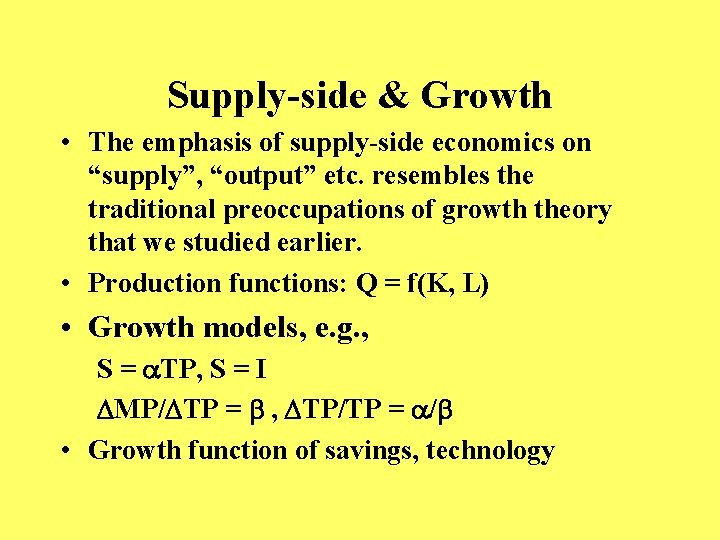 Supply-side & Growth

• The emphasis of supply-side economics on “supply”, “output” etc. resembles the traditional preoccupations of growth theory that we studied earlier.

• Production functions: $Q = f(K, L)$

• Growth models, e.g.,

$S = \alpha TP$, $S = I$

$\Delta MP/\Delta TP = \beta$ , $\Delta TP/TP = \alpha/\beta$

• Growth function of savings, technology